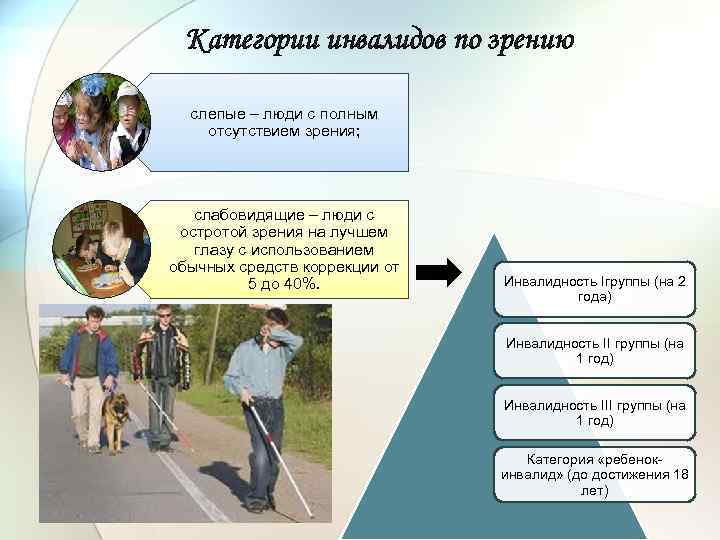 Категории инвалидов по зрению

слепые – люди с полным отсутствием зрения;

слабовидящие – люди с остротой зрения на лучшем глазу с использованием обычных средств коррекции от 5 до 40%.

Инвалидность Iгруппы (на 2 года)

Инвалидность II группы (на 1 год)

Инвалидность III группы (на 1 год)

Категория «ребенок-инвалид» (до достижения 18 лет)